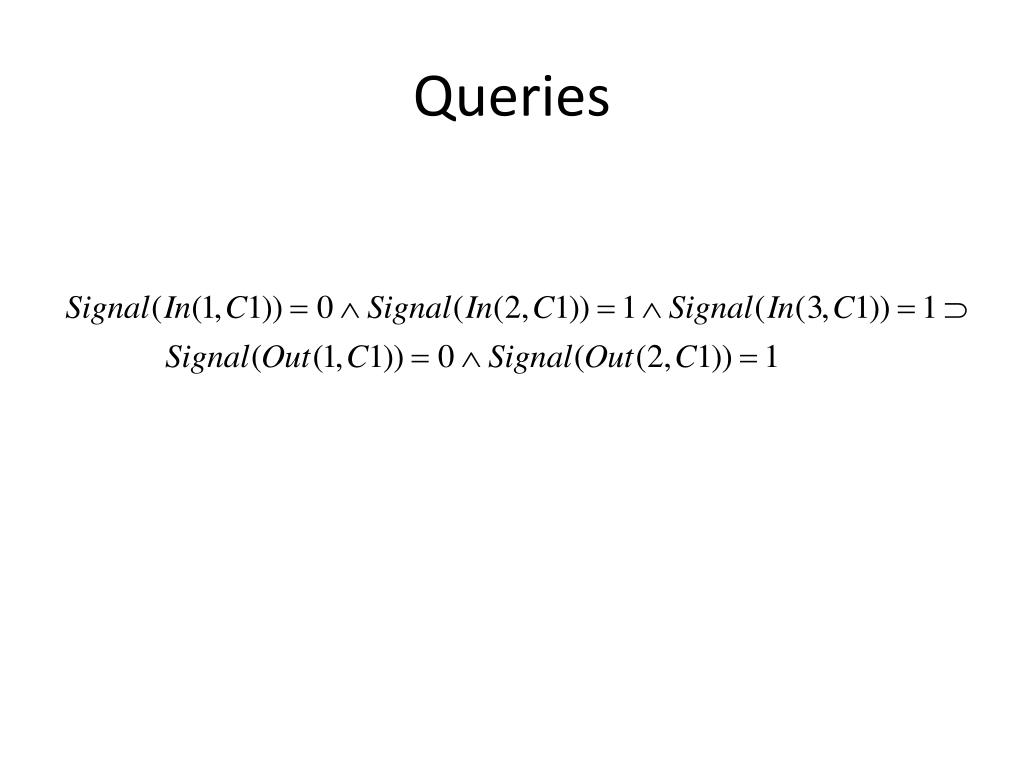 Queries

$Signal(In(1,C1)) = 0 \wedge Signal(In(2,C1)) = 1 \wedge Signal(In(3,C1)) = 1 \supset$
$Signal(Out(1,C1)) = 0 \wedge Signal(Out(2,C1)) = 1$